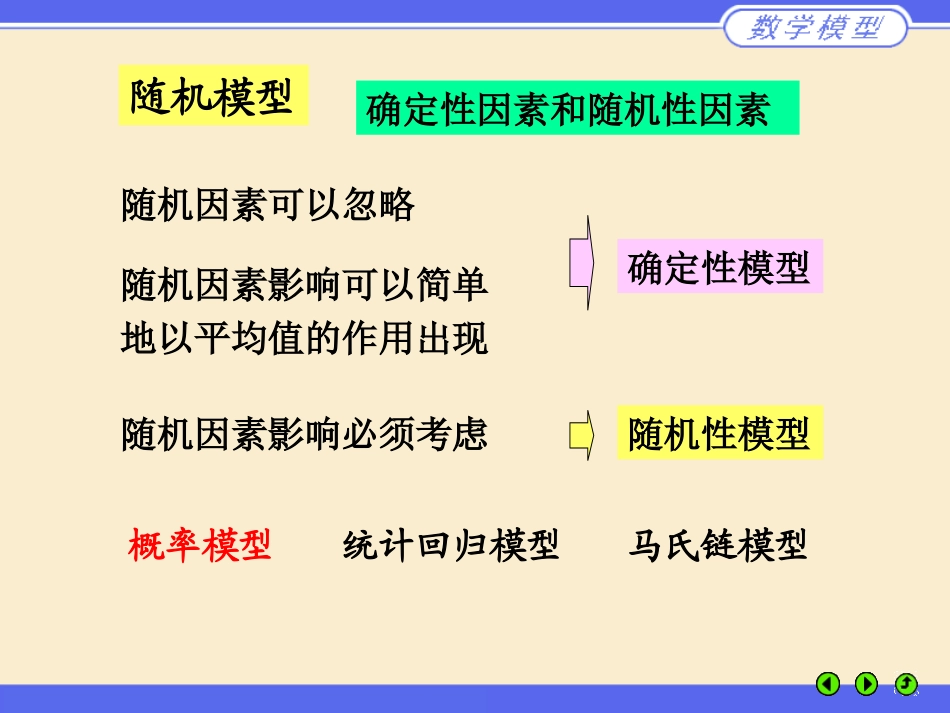 数学模型

随机模型

确定性因素和随机性因素

随机因素可以忽略

随机因素影响可以简单地以平均值的作用出现

确定性模型

随机因素影响必须考虑

随机性模型

概率模型　统计回归模型　马氏链模型